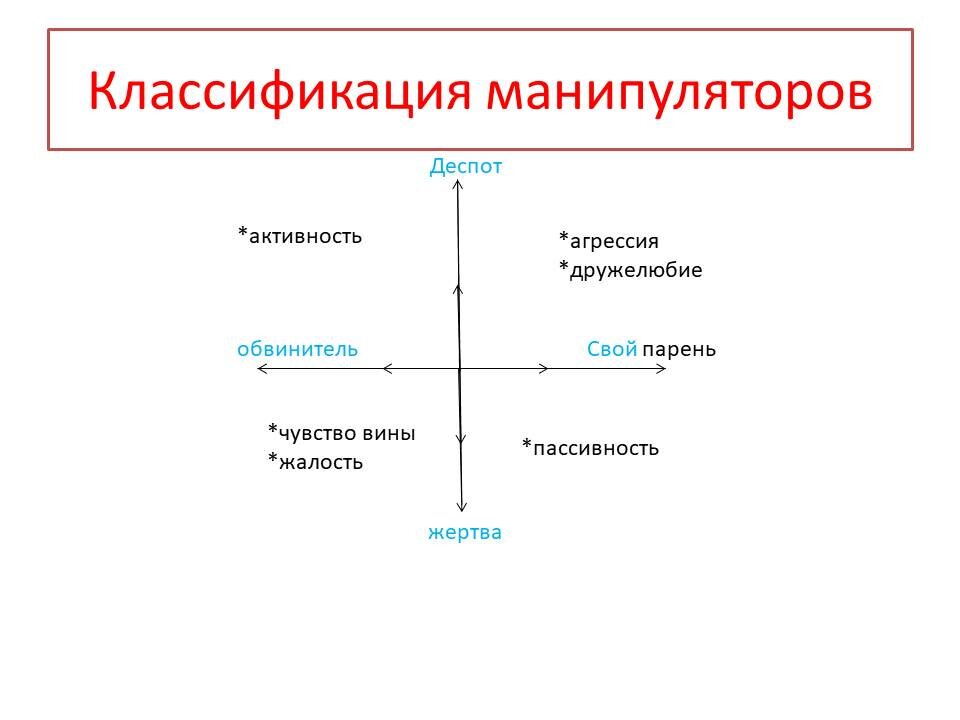 Классификация манипуляторов

Деспот

*активность

*агрессия
*дружелюбие

обвинитель

Свой парень

*чувство вины
*жалость

*пассивность

жертва